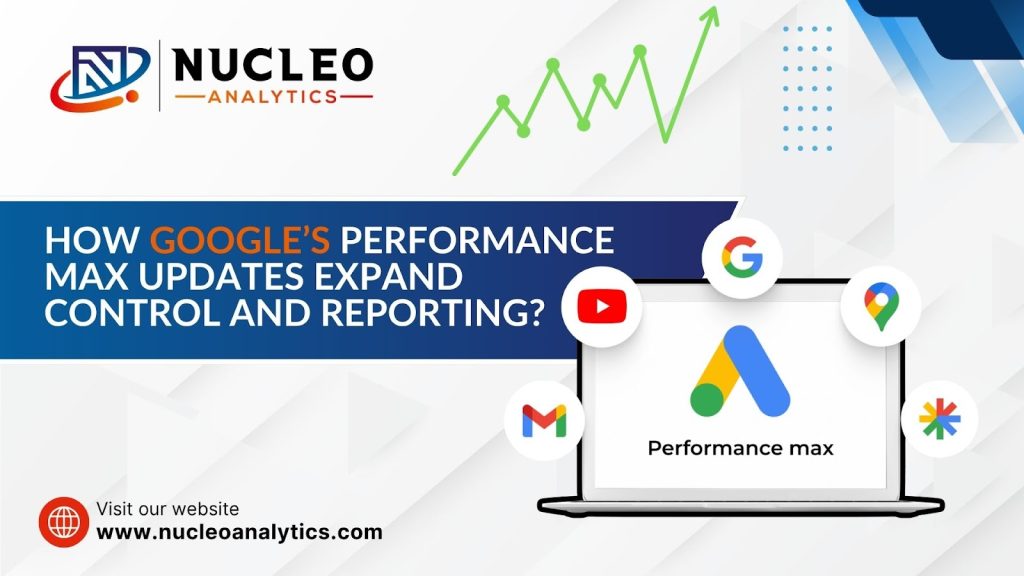 NUCLEO
ANALYTICS

HOW GOOGLE'S PERFORMANCE MAX UPDATES EXPAND CONTROL AND REPORTING?

Performance max

Visit our website
www.nucleoanalytics.com